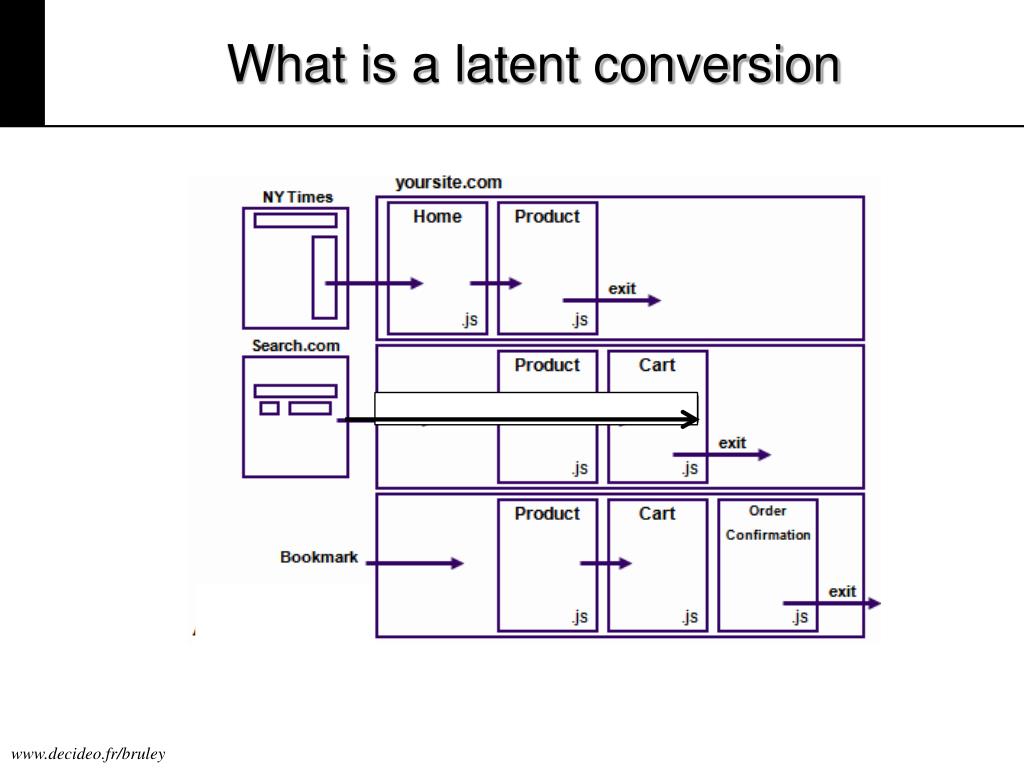 What is a latent conversion

NY Times

yoursite.com

Home

.js

Product

.js

exit

Search.com

Product

.js

Cart

.js

exit

Bookmark

Product

.js

Cart

.js

Order Confirmation

.js

exit

www.decideo.fr/bruley